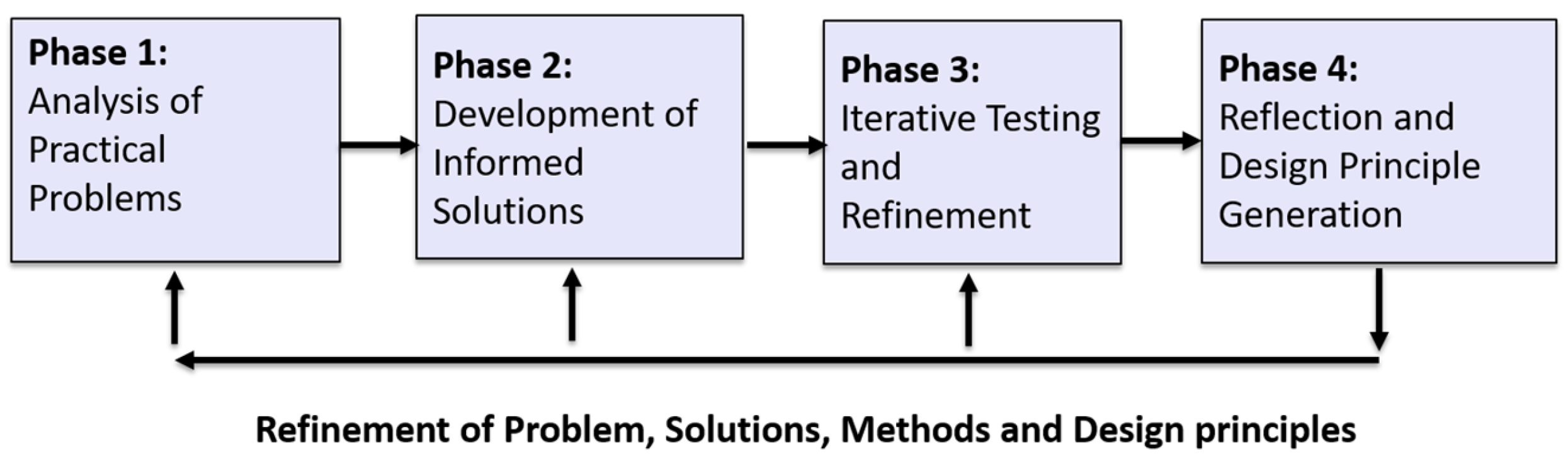 Phase 1:
Analysis of Practical Problems

Phase 2:
Development of Informed Solutions

Phase 3:
Iterative Testing and Refinement

Phase 4:
Reflection and Design Principle Generation

Refinement of Problem, Solutions, Methods and Design principles